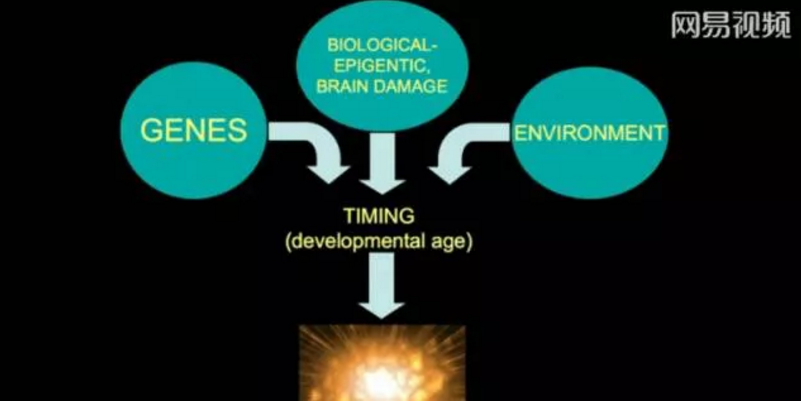 网易视频

BIOLOGICAL-EPIGENTIC, BRAIN DAMAGE

GENES

ENVIRONMENT

TIMING
(developmental age)